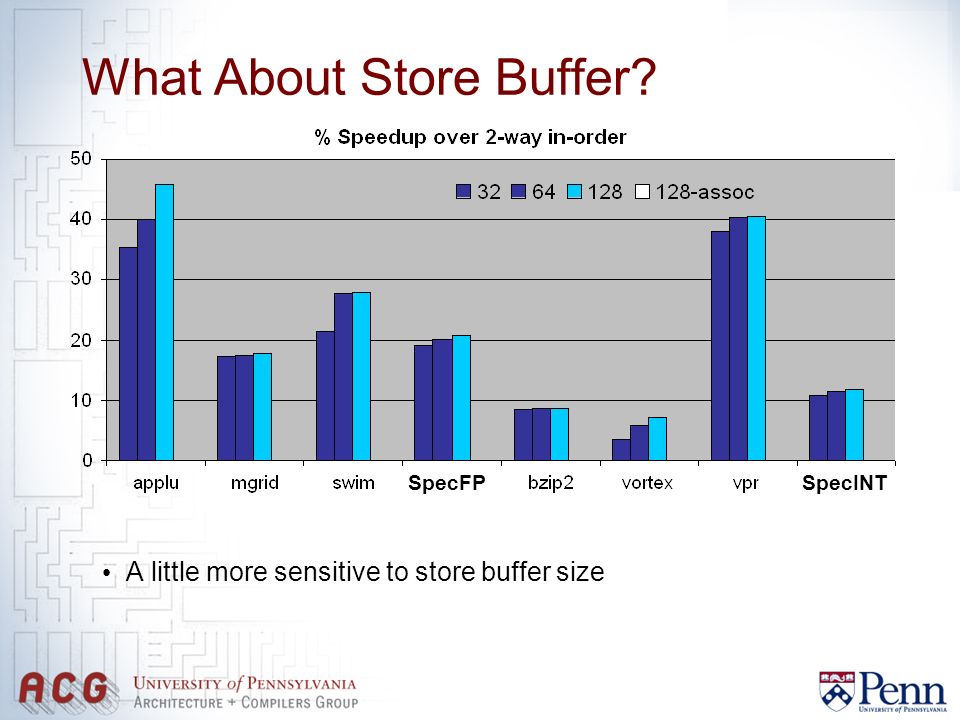 What About Store Buffer?

% Speedup over 2-way in-order

50
40
30
20
10
0

32 64 128 128-assoc

applu mgrid swim SpecFP bzip2 vortex vpr SpecINT

• A little more sensitive to store buffer size

ACG UNIVERSITY of PENNSYLVANIA ARCHITECTURE + COMPILERS GROUP

Penn UNIVERSITY of PENNSYLVANIA